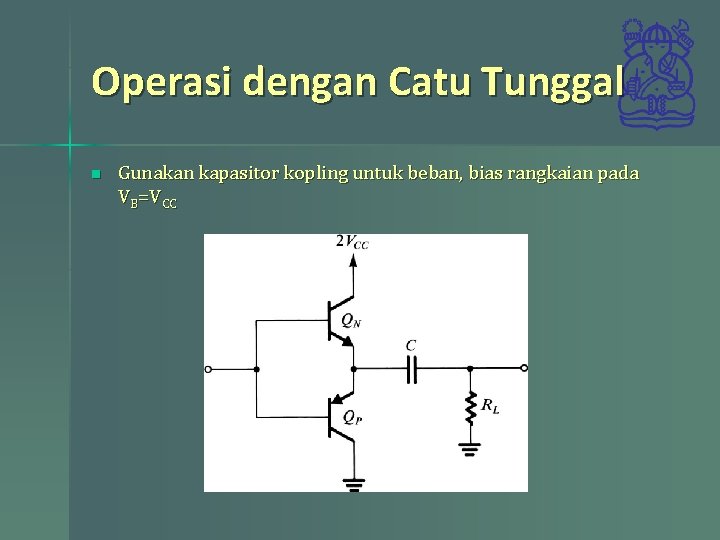 Operasi dengan Catu Tunggal

Gunakan kapasitor kopling untuk beban, bias rangkaian pada $V_B=V_{CC}$

$2V_{CC}$
$Q_N$
$C$
$Q_P$
$R_L$